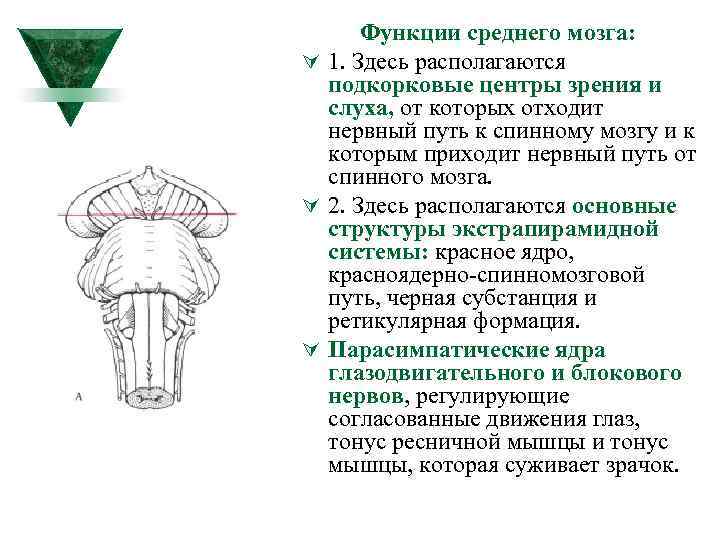 Функции среднего мозга:

1. Здесь располагаются подкорковые центры зрения и слуха, от которых отходит нервный путь к спинному мозгу и к которым приходит нервный путь от спинного мозга.

2. Здесь располагаются основные структуры экстрапирамидной системы: красное ядро, красноядерно-спинномозговой путь, черная субстанция и ретикулярная формация.

Парасимпатические ядра глазодвигательного и блокового нервов, регулирующие согласованные движения глаз, тонус ресничной мышцы и тонус мышцы, которая суживает зрачок.

A